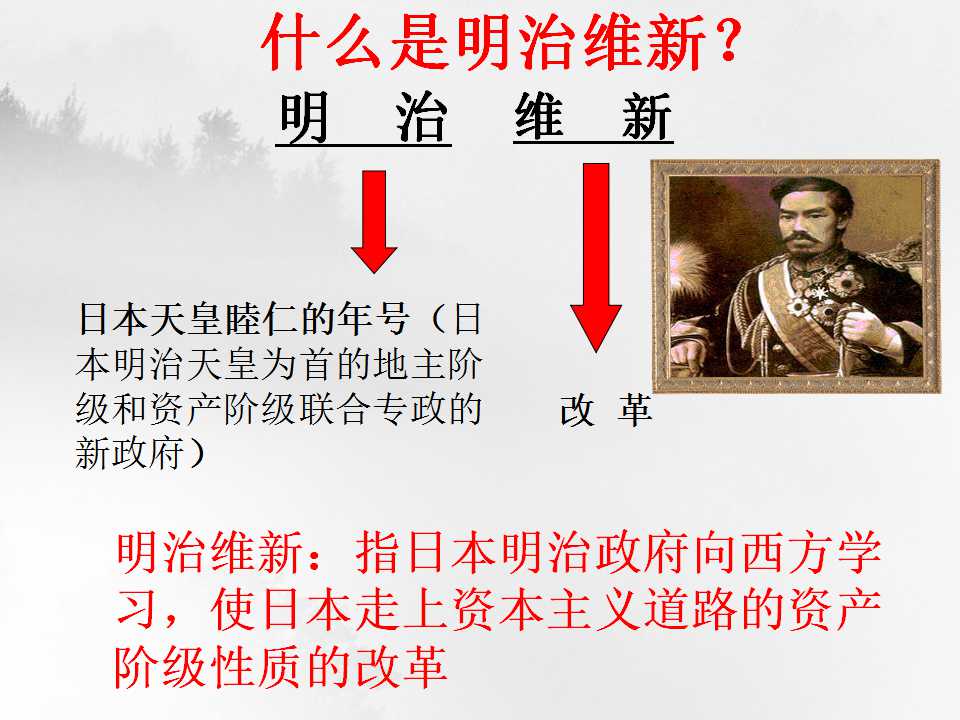 什么是明治维新？

明 治 维 新

日本天皇睦仁的年号（日本明治天皇为首的地主阶级和资产阶级联合专政的新政府）

改 革

明治维新：指日本明治政府向西方学习，使日本走上资本主义道路的资产阶级性质的改革